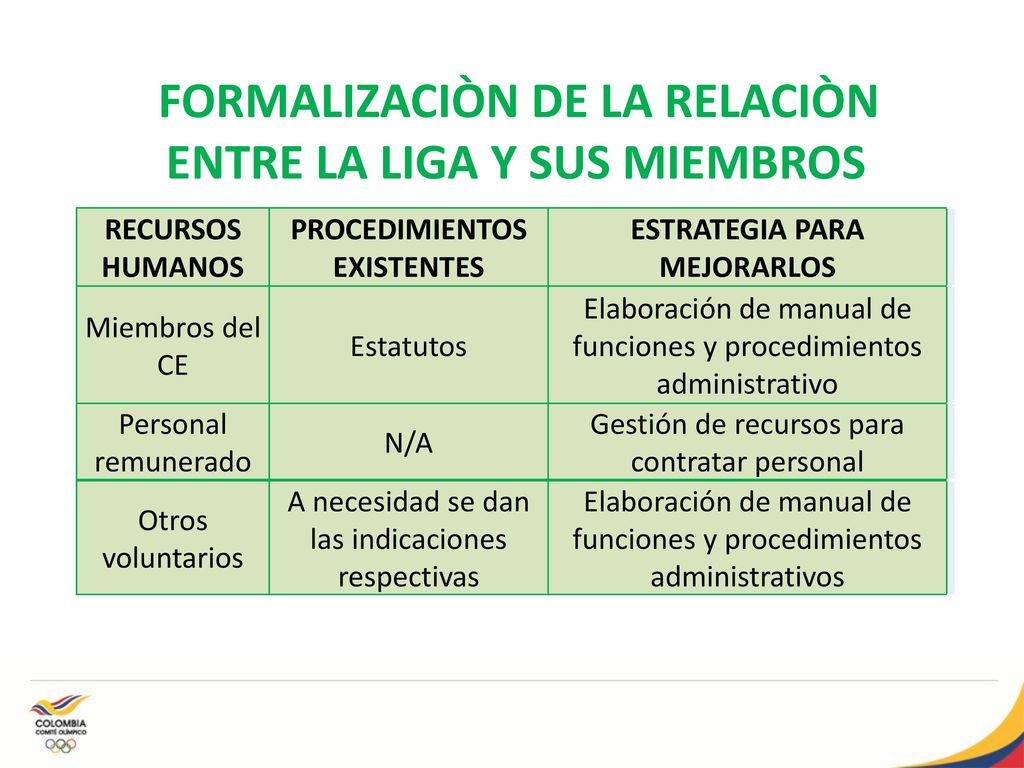 FORMALIZACIÒN DE LA RELACIÒN ENTRE LA LIGA Y SUS MIEMBROS

| RECURSOS HUMANOS | PROCEDIMIENTOS EXISTENTES | ESTRATEGIA PARA MEJORARLOS |
|---|---|---|
| Miembros del CE | Estatutos | Elaboración de manual de funciones y procedimientos administrativo |
| Personal remunerado | N/A | Gestión de recursos para contratar personal |
| Otros voluntarios | A necesidad se dan las indicaciones respectivas | Elaboración de manual de funciones y procedimientos administrativos |

COLOMBIA
COMITÉ OLÍMPICO